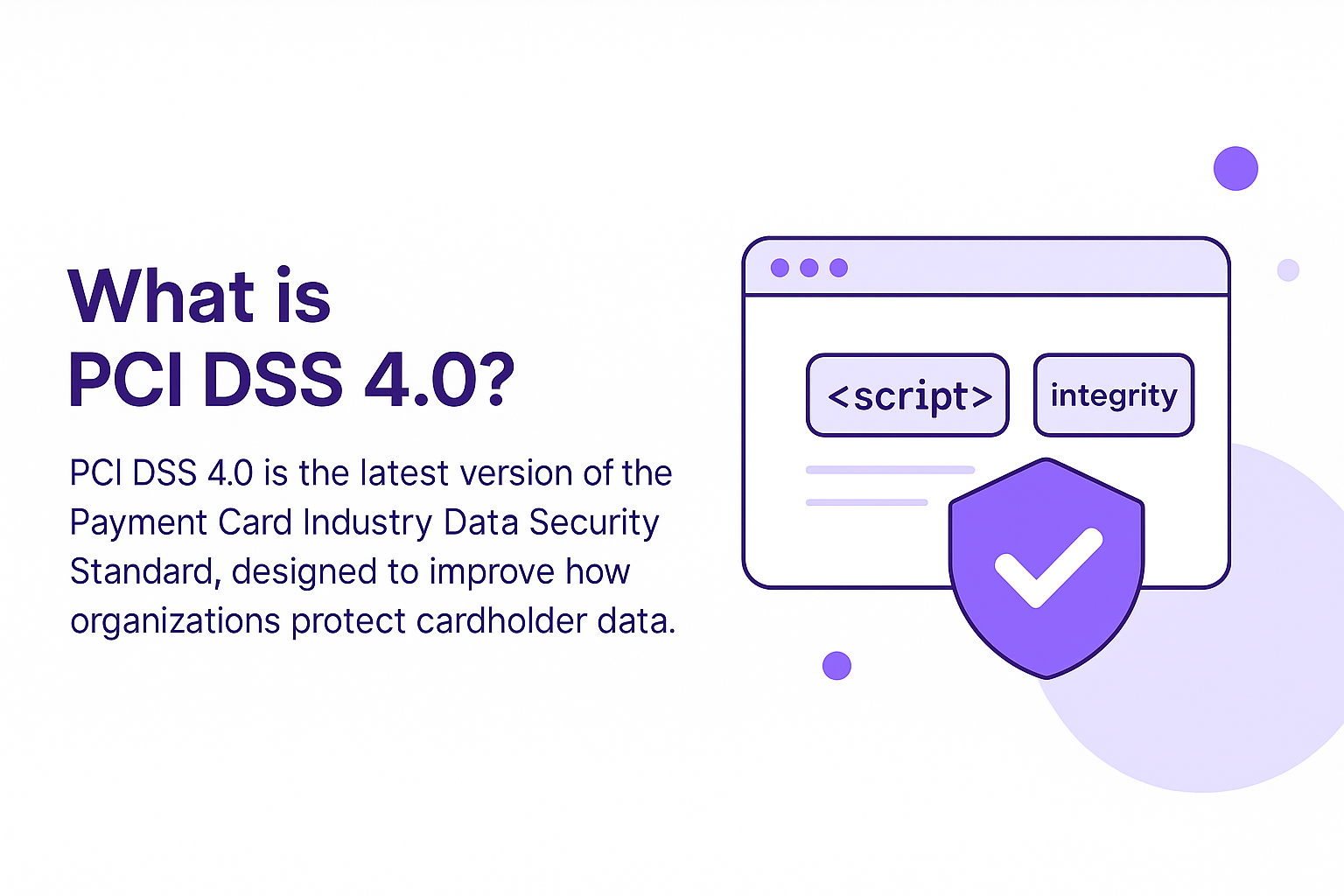 What is PCI DSS 4.0?

PCI DSS 4.0 is the latest version of the Payment Card Industry Data Security Standard, designed to improve how organizations protect cardholder data.

<script>

integrity